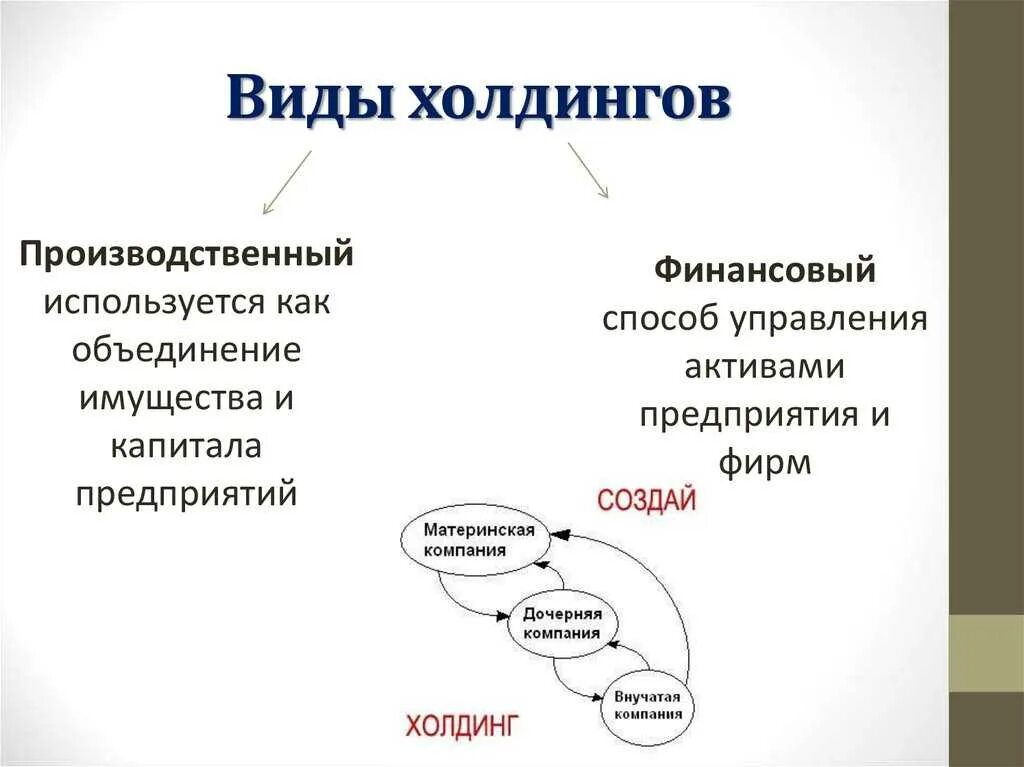 Виды холдингов

Производственный используется как объединение имущества и капитала предприятий

Финансовый способ управления активами предприятия и фирм

СОЗДАЙ

Материнская компания

Дочерняя компания

Внучатая компания

ХОЛДИНГ